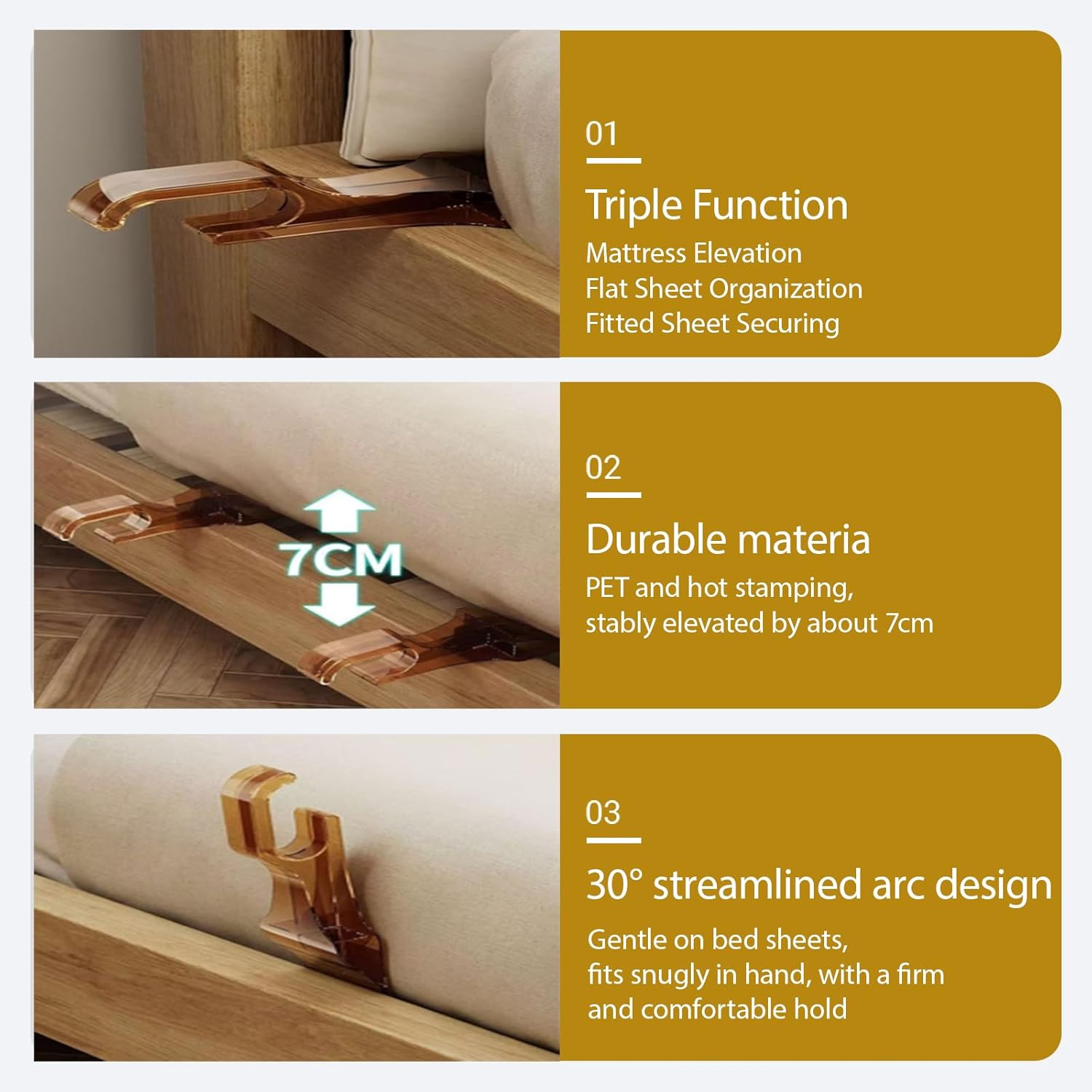 01

Triple Function

Mattress Elevation
Flat Sheet Organization
Fitted Sheet Securing

7CM

02

Durable materia

PET and hot stamping,
stably elevated by about 7cm

03

30° streamlined arc design

Gentle on bed sheets,
fits snugly in hand, with a firm
and comfortable hold